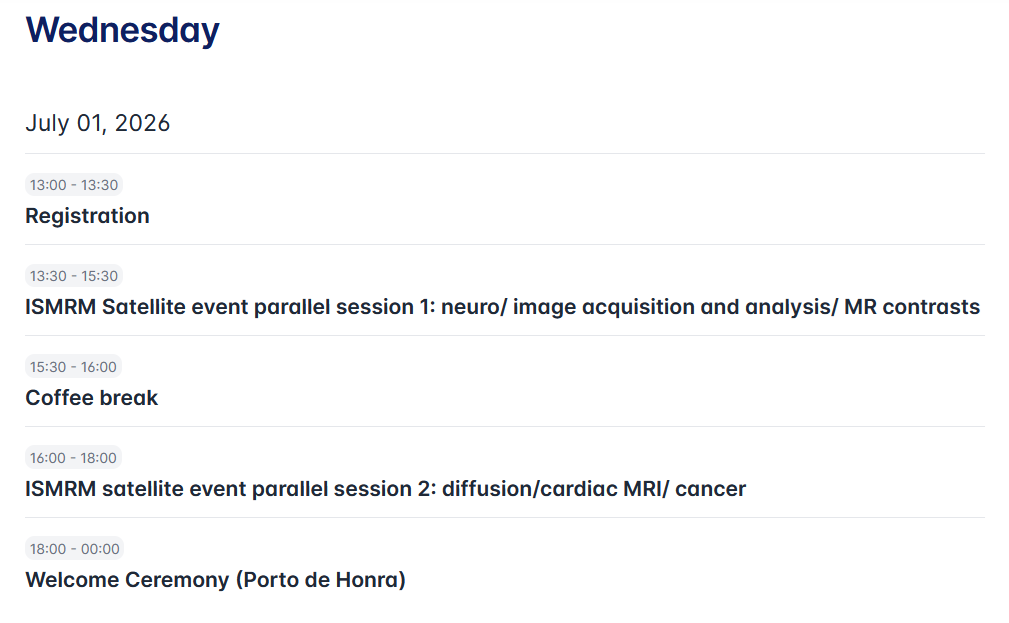 Wednesday

July 01, 2026

13:00 - 13:30
Registration

13:30 - 15:30
ISMRM Satellite event parallel session 1: neuro/ image acquisition and analysis/ MR contrasts

15:30 - 16:00
Coffee break

16:00 - 18:00
ISMRM satellite event parallel session 2: diffusion/cardiac MRI/ cancer

18:00 - 00:00
Welcome Ceremony (Porto de Honra)